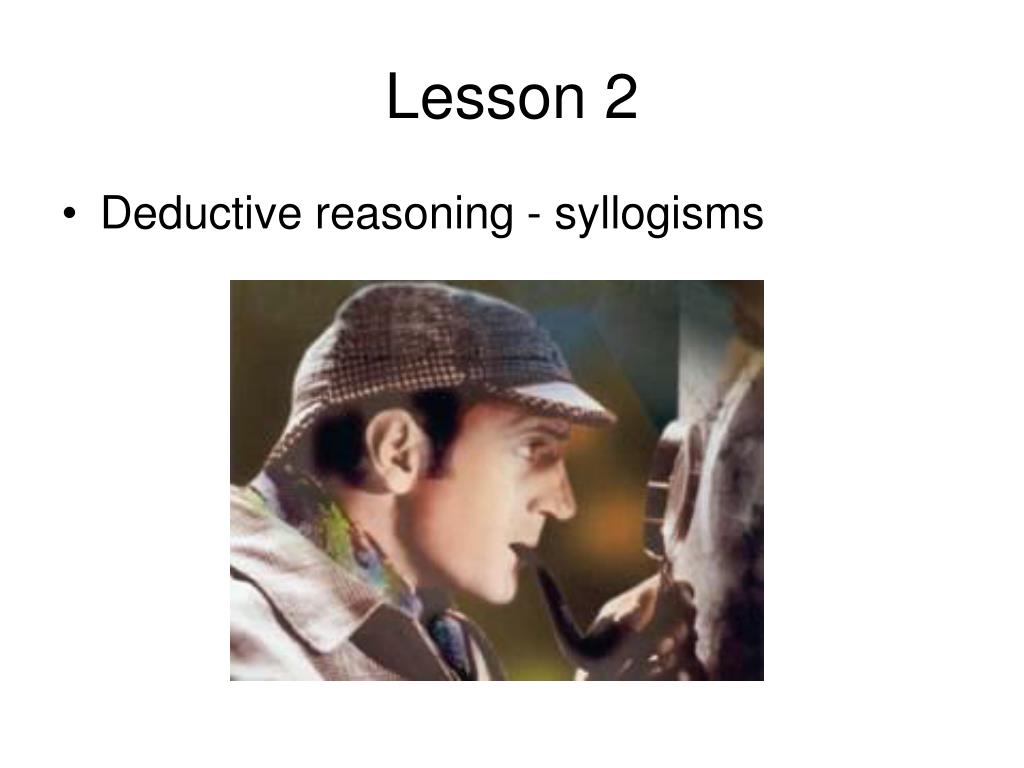 Lesson 2

• Deductive reasoning - syllogisms